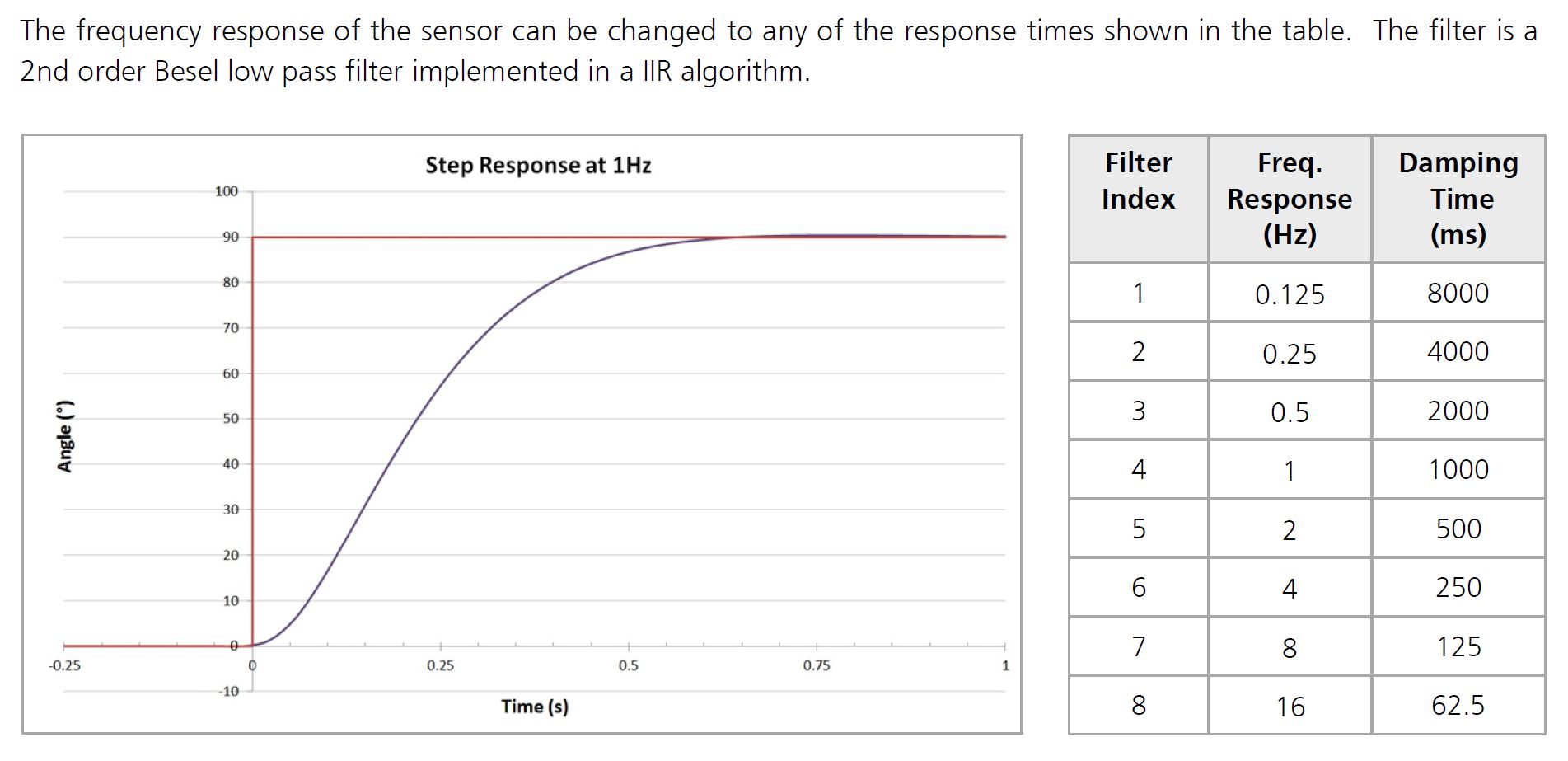 The frequency response of the sensor can be changed to any of the response times shown in the table. The filter is a 2nd order Besel low pass filter implemented in a IIR algorithm.

Step Response at 1Hz

Angle (°)

100
90
80
70
60
50
40
30
20
10
0
-10

-0.25
0
0.25
0.5
0.75
1

Time (s)

| Filter Index | Freq. Response (Hz) | Damping Time (ms) |
|---|---|---|
| 1 | 0.125 | 8000 |
| 2 | 0.25 | 4000 |
| 3 | 0.5 | 2000 |
| 4 | 1 | 1000 |
| 5 | 2 | 500 |
| 6 | 4 | 250 |
| 7 | 8 | 125 |
| 8 | 16 | 62.5 |